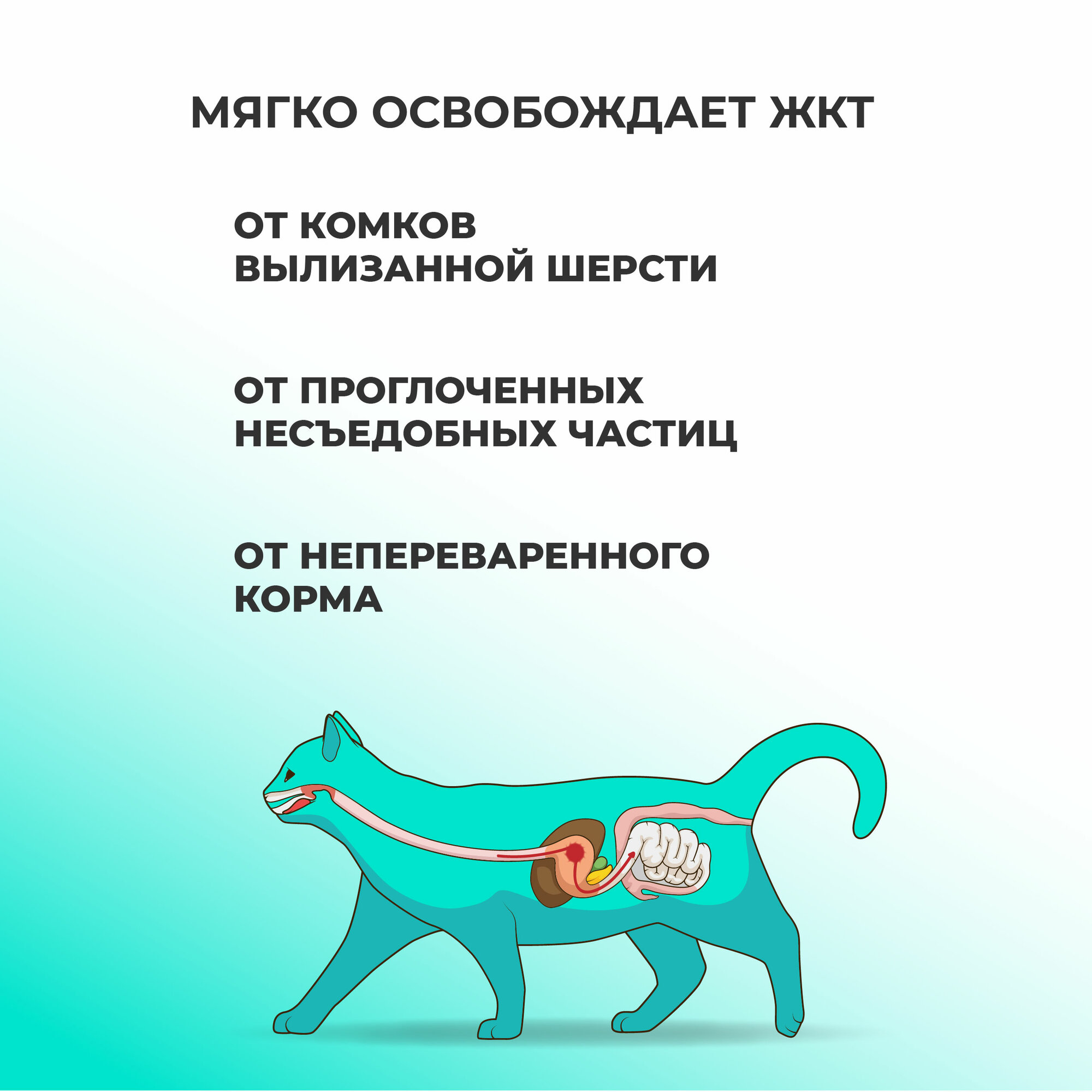 МЯГКО ОСВОБОЖДАЕТ ЖКТ

ОТ КОМКОВ ВЫЛИЗАННОЙ ШЕРСТИ

ОТ ПРОГЛОЧЕННЫХ НЕСЪЕДОБНЫХ ЧАСТИЦ

ОТ НЕПЕРЕВАРЕННОГО КОРМА